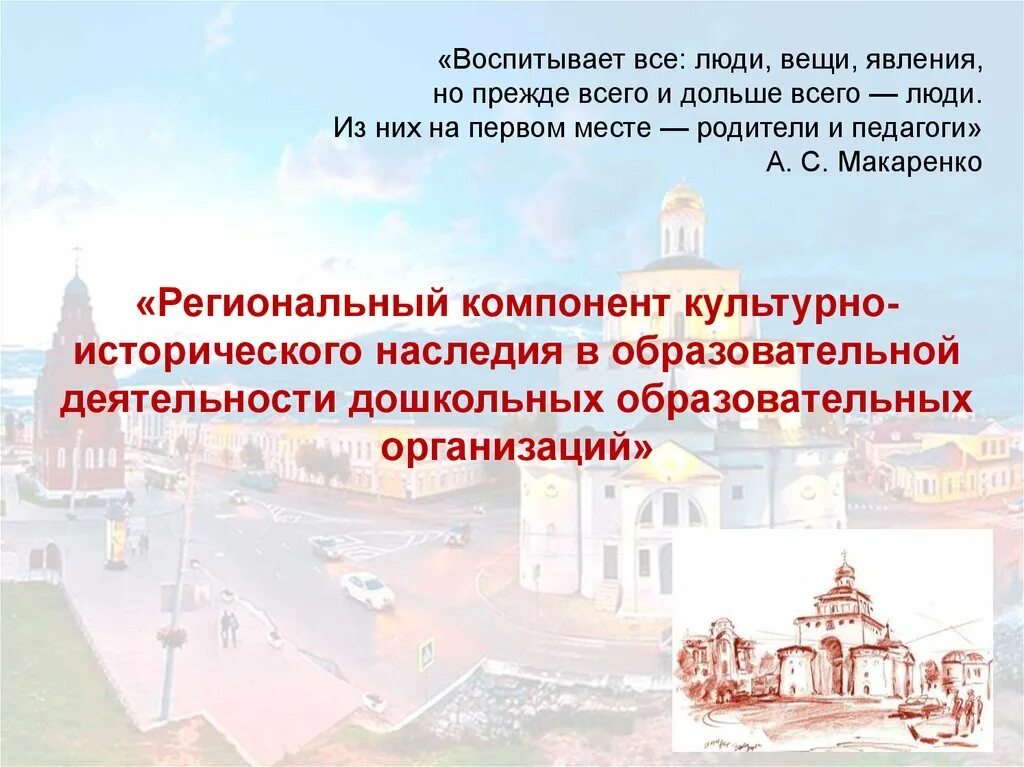 «Воспитывает все: люди, вещи, явления, но прежде всего и дольше всего — люди. Из них на первом месте — родители и педагоги»
А. С. Макаренко

«Региональный компонент культурно-исторического наследия в образовательной деятельности дошкольных образовательных организаций»